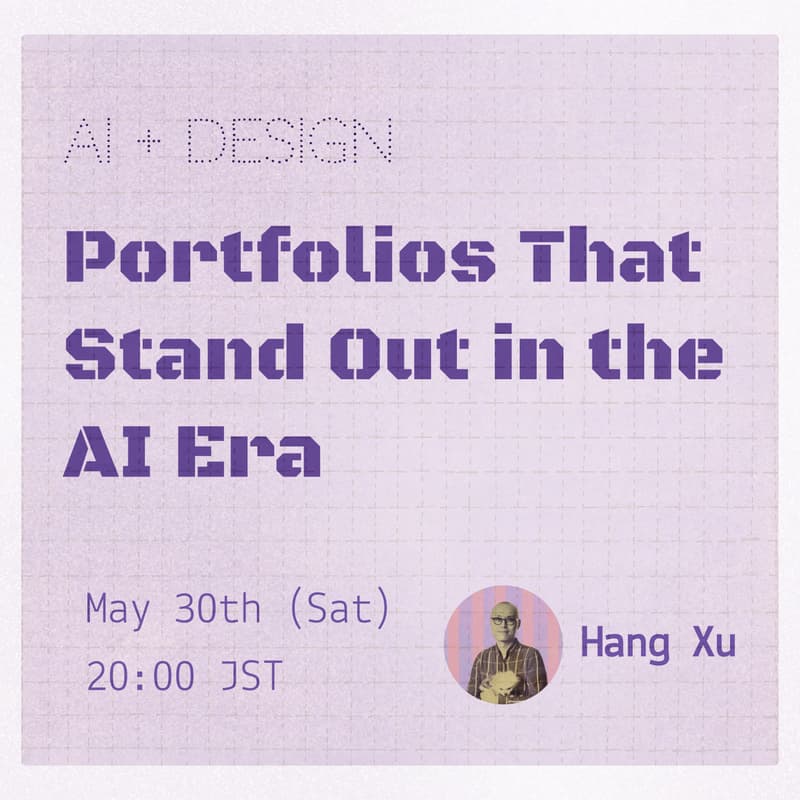 AI + DESIGN

Portfolios That Stand Out in the AI Era

May 30th (Sat)
20:00 JST

Hang Xu